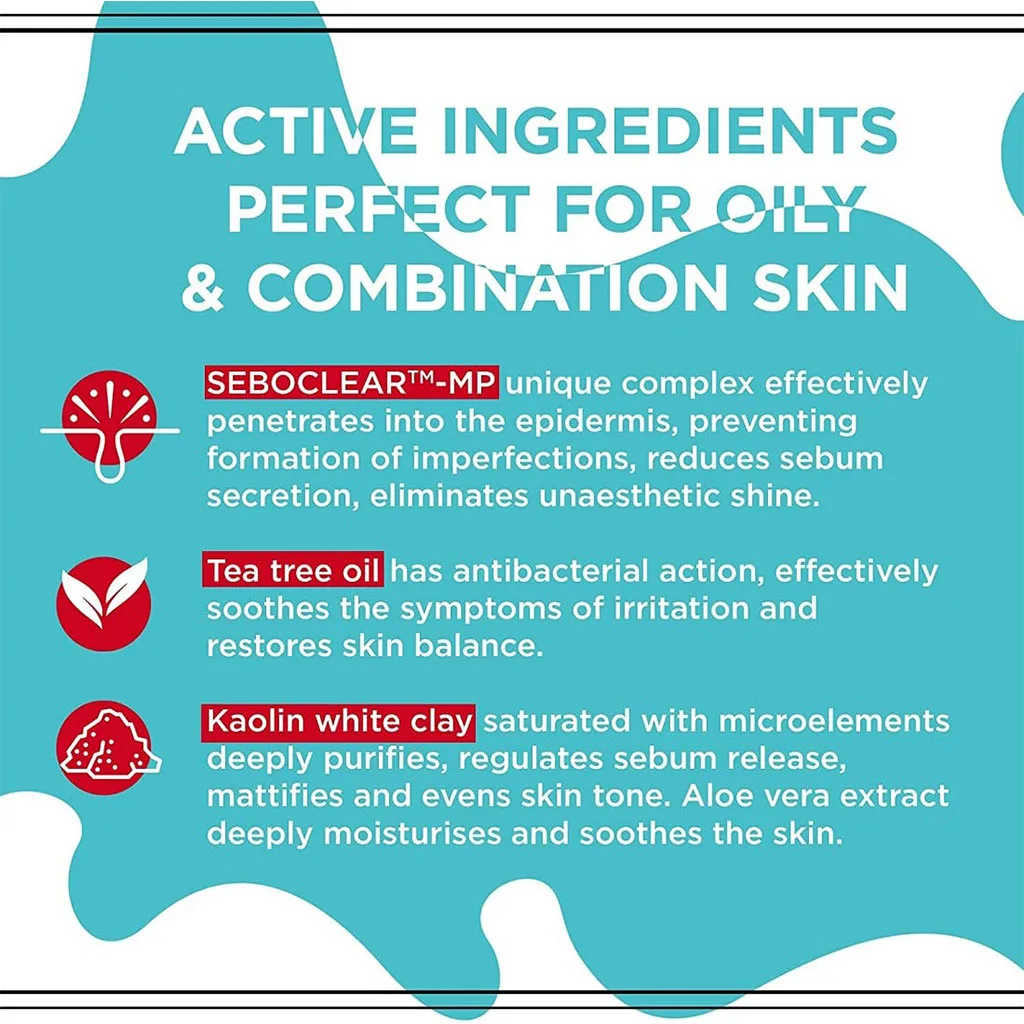 ACTIVE INGREDIENTS PERFECT FOR OILY & COMBINATION SKIN

SEBOCLEAR™-MP unique complex effectively penetrates into the epidermis, preventing formation of imperfections, reduces sebum secretion, eliminates unaesthetic shine.

Tea tree oil has antibacterial action, effectively soothes the symptoms of irritation and restores skin balance.

Kaolin white clay saturated with microelements deeply purifies, regulates sebum release, mattifies and evens skin tone. Aloe vera extract deeply moisturises and soothes the skin.